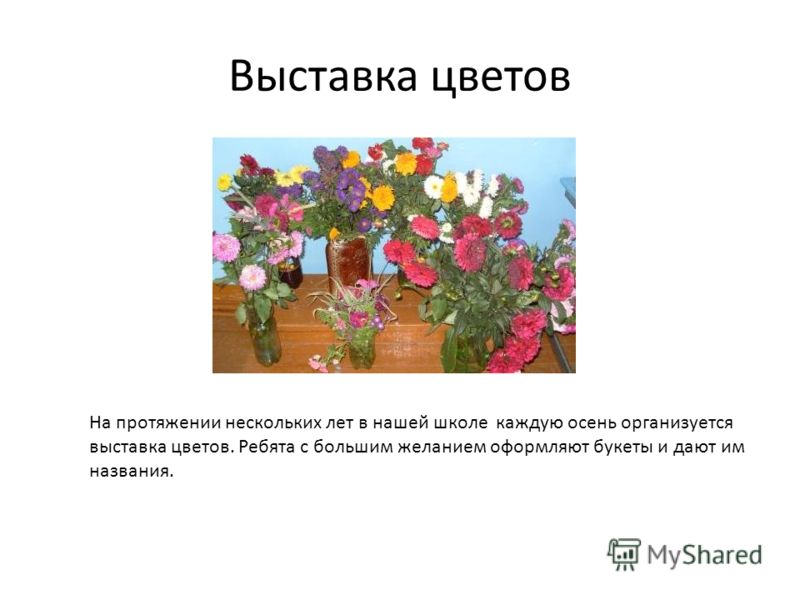 Выставка цветов

На протяжении нескольких лет в нашей школе каждую осень организуется выставка цветов. Ребята с большим желанием оформляют букеты и дают им названия.

MyShared